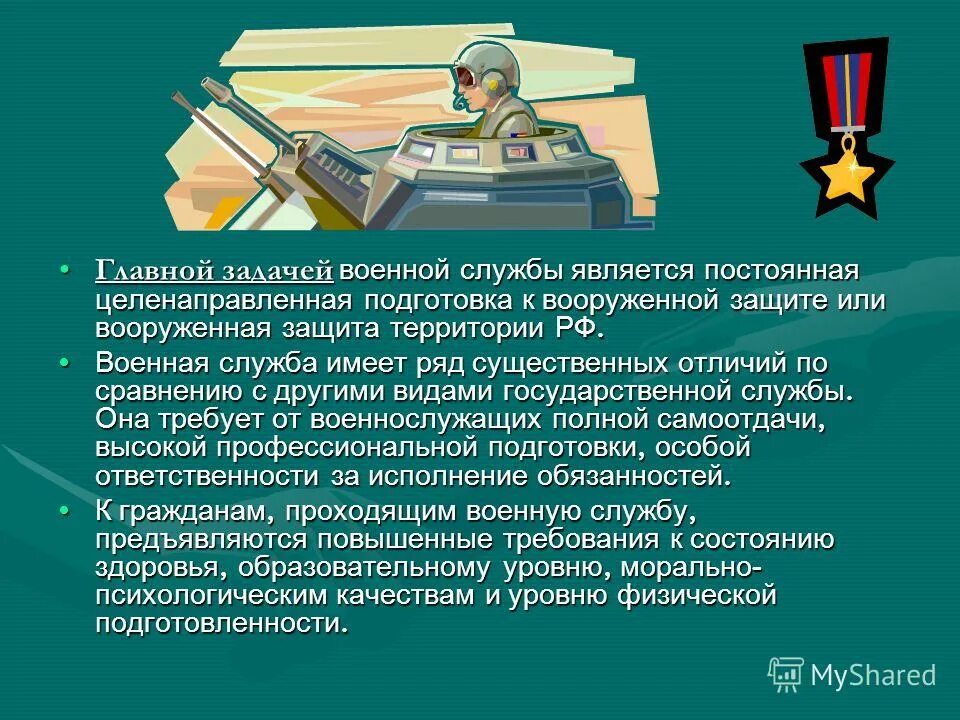 • Главной задачей военной службы является постоянная целенаправленная подготовка к вооруженной защите или вооруженная защита территории РФ.

• Военная служба имеет ряд существенных отличий по сравнению с другими видами государственной службы. Она требует от военнослужащих полной самоотдачи, высокой профессиональной подготовки, особой ответственности за исполнение обязанностей.

• К гражданам, проходящим военную службу, предъявляются повышенные требования к состоянию здоровья, образовательному уровню, морально-психологическим качествам и уровню физической подготовленности.

MyShared